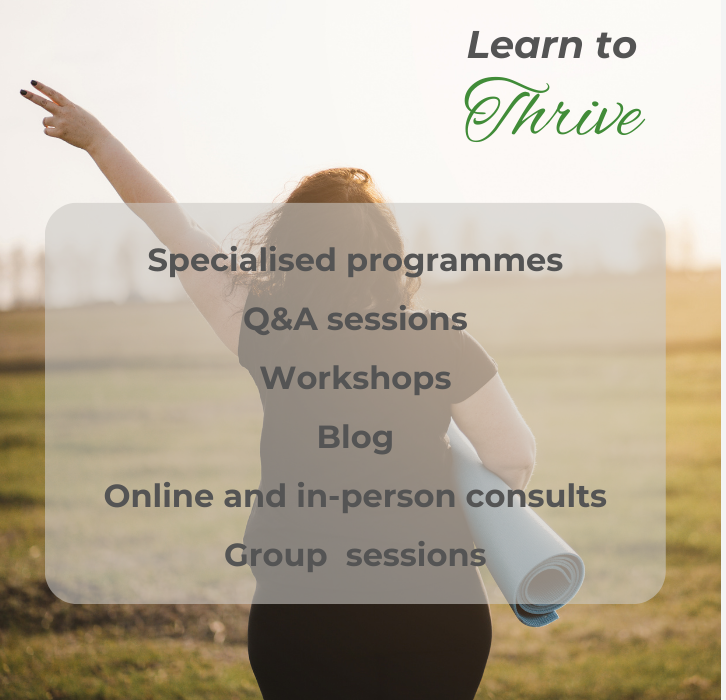 Learn to
Thrive

Specialised programmes

Q&A sessions

Workshops

Blog

Online and in-person consults

Group  sessions